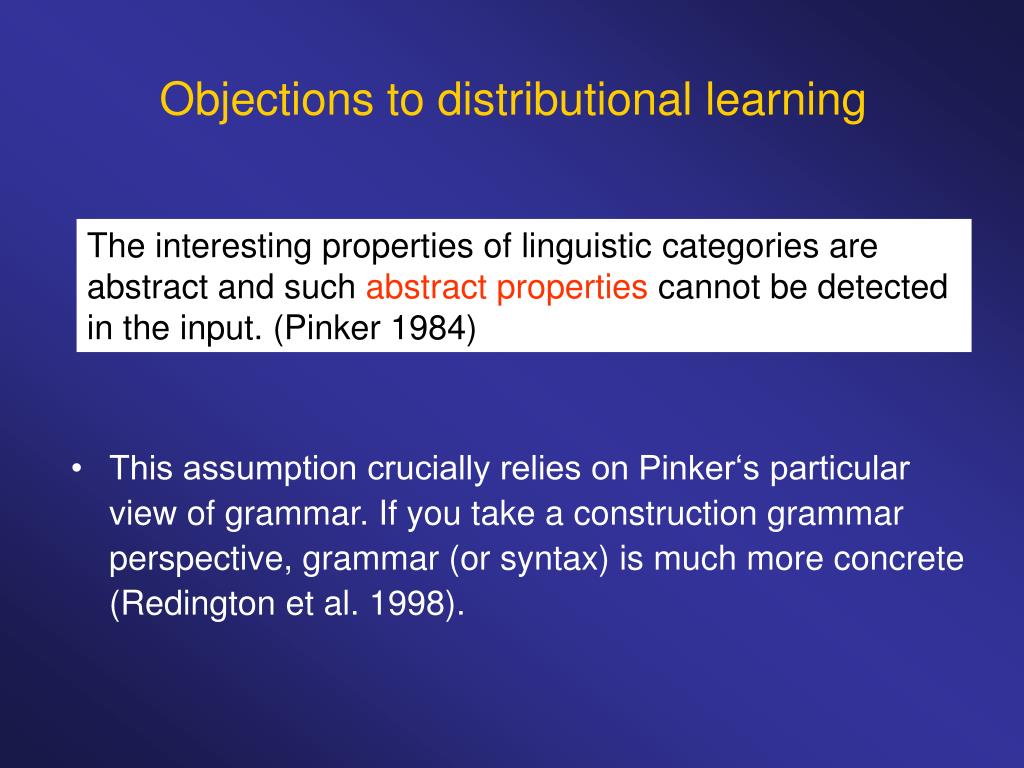 Objections to distributional learning

The interesting properties of linguistic categories are abstract and such abstract properties cannot be detected in the input. (Pinker 1984)

• This assumption crucially relies on Pinker‘s particular view of grammar. If you take a construction grammar perspective, grammar (or syntax) is much more concrete (Redington et al. 1998).